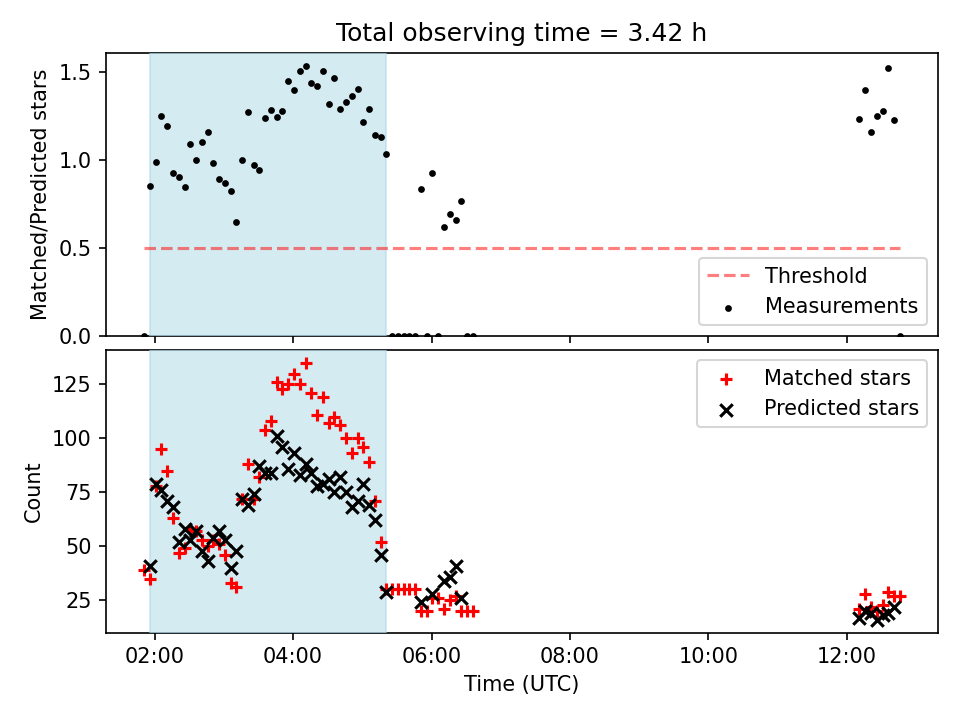 Total observing time = 3.42 h

Matched/Predicted stars

1.5
1.0
0.5
0.0

Threshold
Measurements

Count

125
100
75
50
25

Matched stars
Predicted stars

02:00
04:00
06:00
08:00
10:00
12:00

Time (UTC)